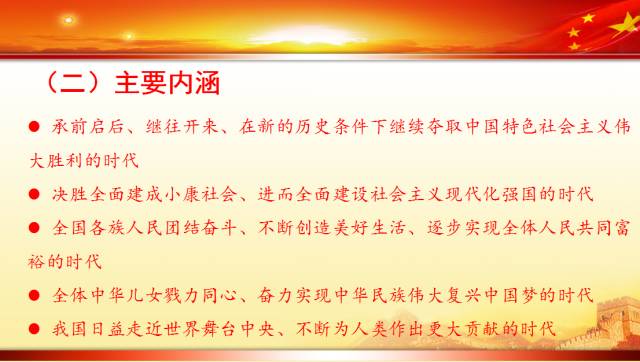 （二）主要内涵

● 承前启后、继往开来、在新的历史条件下继续夺取中国特色社会主义伟大胜利的时代

● 决胜全面建成小康社会、进而全面建设社会主义现代化强国的时代

● 全国各族人民团结奋斗、不断创造美好生活、逐步实现全体人民共同富裕的时代

● 全体中华儿女戮力同心、奋力实现中华民族伟大复兴中国梦的时代

● 我国日益走近世界舞台中央、不断为人类作出更大贡献的时代